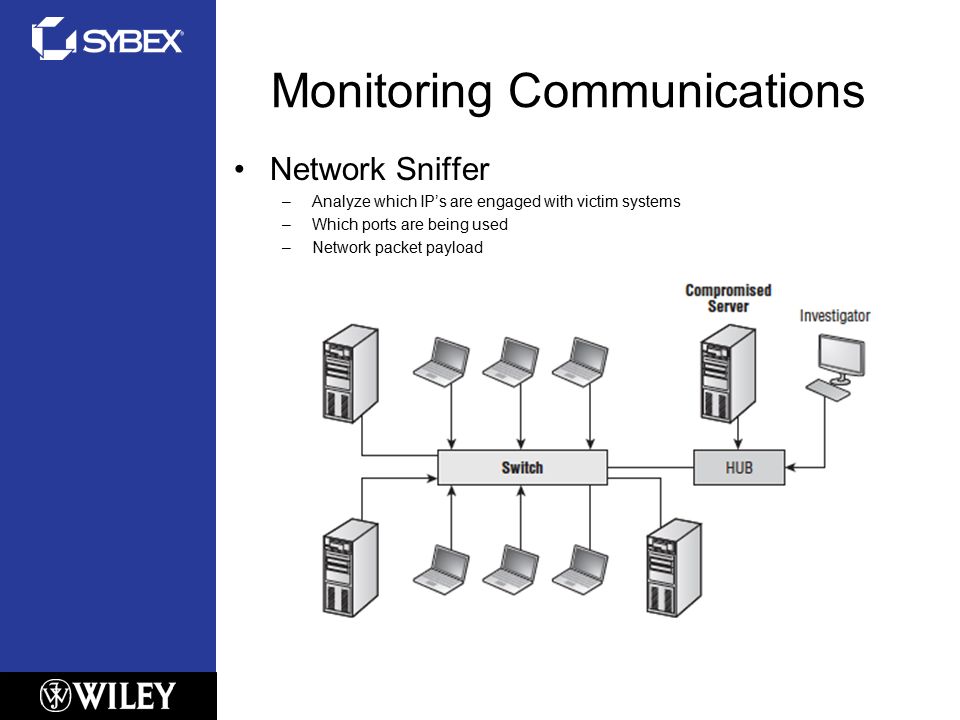 SYBEX

Monitoring Communications

• Network Sniffer
– Analyze which IP's are engaged with victim systems
– Which ports are being used
– Network packet payload

Compromised Server

Investigator

Switch

HUB

WILEY